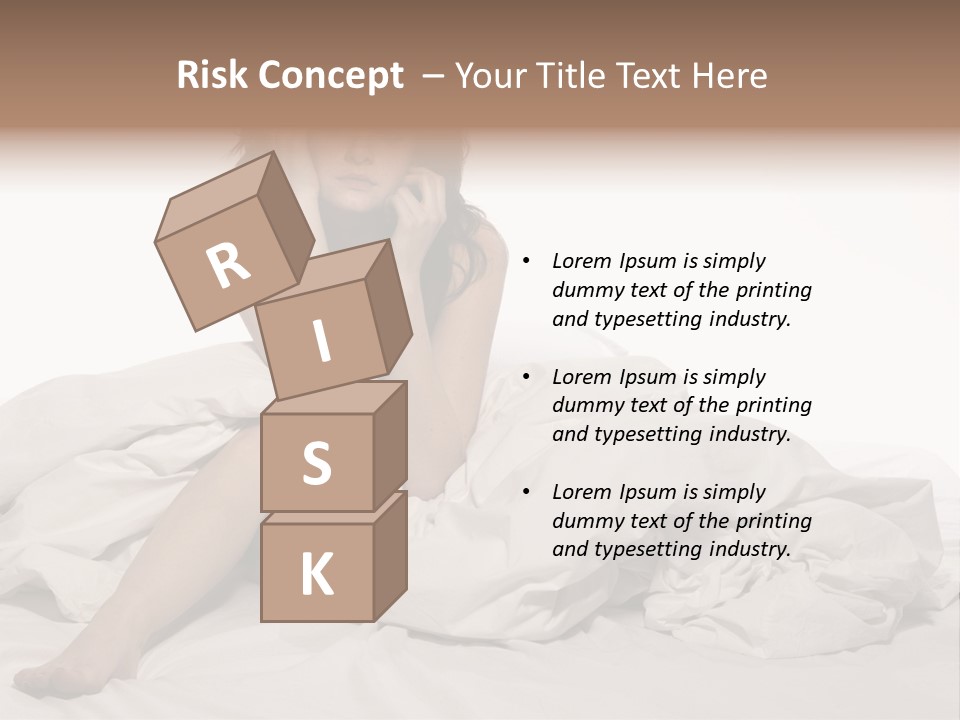 Risk Concept – Your Title Text Here

R
I
S
K

• Lorem Ipsum is simply dummy text of the printing and typesetting industry.

• Lorem Ipsum is simply dummy text of the printing and typesetting industry.

• Lorem Ipsum is simply dummy text of the printing and typesetting industry.